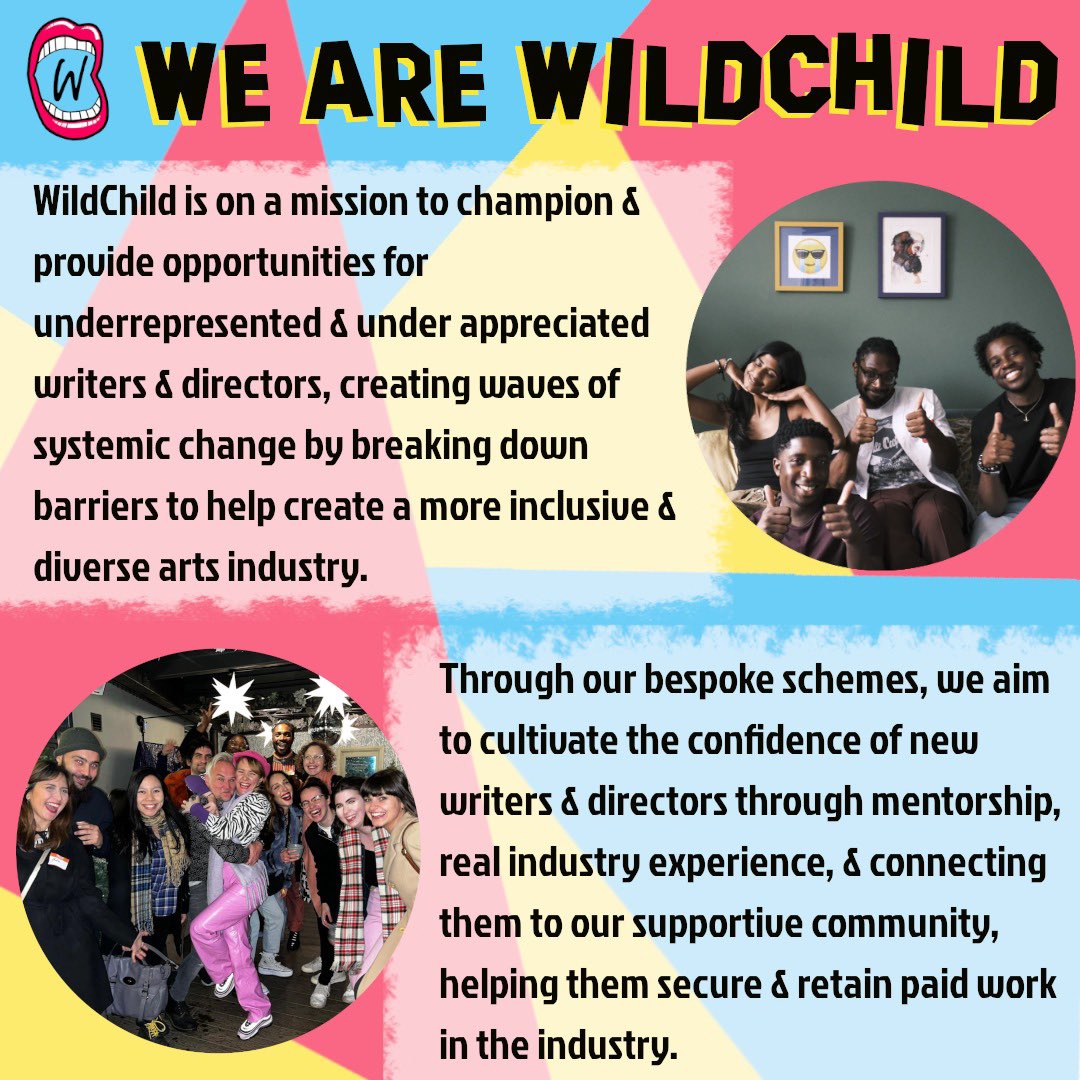 W

WE ARE WILDCHILD

WildChild is on a mission to champion & provide opportunities for underrepresented & under appreciated writers & directors, creating waves of systemic change by breaking down barriers to help create a more inclusive & diverse arts industry.

Through our bespoke schemes, we aim to cultivate the confidence of new writers & directors through mentorship, real industry experience, & connecting them to our supportive community, helping them secure & retain paid work in the industry.